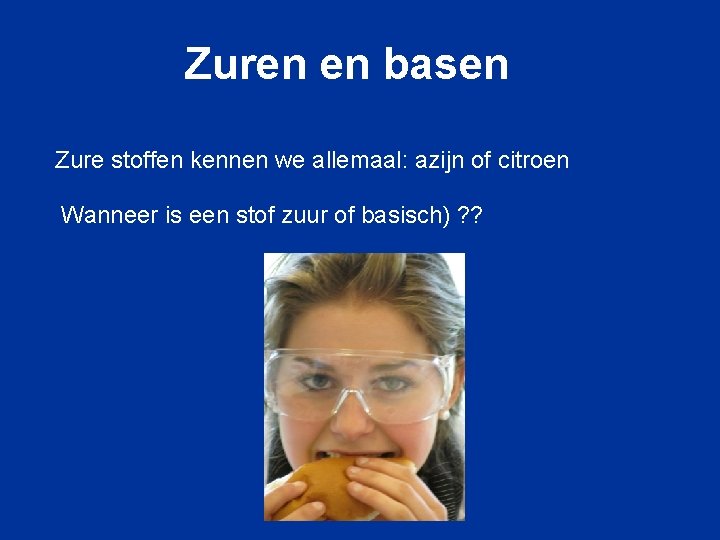 Zuren en basen

Zure stoffen kennen we allemaal: azijn of citroen

Wanneer is een stof zuur of basisch) ??